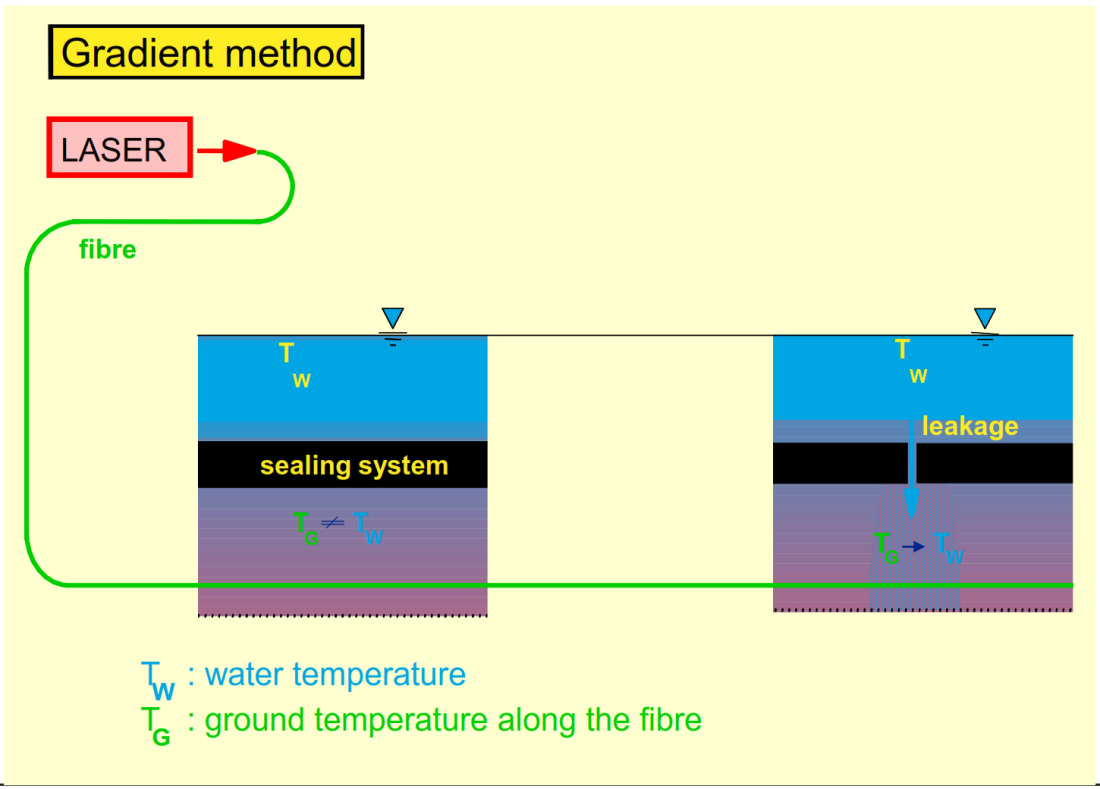 Gradient method

LASER

fibre

$T_W$

sealing system

$T_G \neq T_W$

$T_W$

leakage

$T_G \rightarrow T_W$

$T_W$ : water temperature

$T_G$ : ground temperature along the fibre